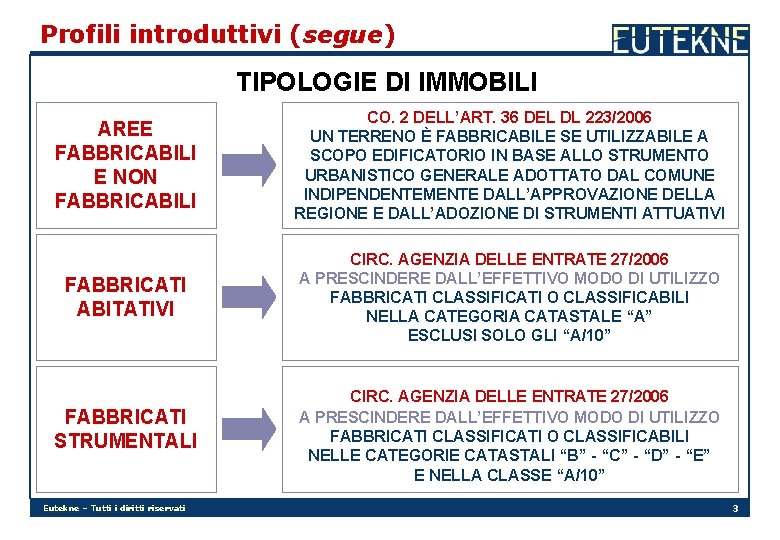 Profili introduttivi (segue)

EUTEKNE

TIPOLOGIE DI IMMOBILI

AREE FABBRICABILI E NON FABBRICABILI

CO. 2 DELL'ART. 36 DEL DL 223/2006
UN TERRENO È FABBRICABILE SE UTILIZZABILE A SCOPO EDIFICATORIO IN BASE ALLO STRUMENTO URBANISTICO GENERALE ADOTTATO DAL COMUNE INDIPENDENTEMENTE DALL'APPROVAZIONE DELLA REGIONE E DALL'ADOZIONE DI STRUMENTI ATTUATIVI

FABBRICATI ABITATIVI

CIRC. AGENZIA DELLE ENTRATE 27/2006
A PRESCINDERE DALL'EFFETTIVO MODO DI UTILIZZO
FABBRICATI CLASSIFICATI O CLASSIFICABILI NELLA CATEGORIA CATASTALE "A"
ESCLUSI SOLO GLI "A/10"

FABBRICATI STRUMENTALI

CIRC. AGENZIA DELLE ENTRATE 27/2006
A PRESCINDERE DALL'EFFETTIVO MODO DI UTILIZZO
FABBRICATI CLASSIFICATI O CLASSIFICABILI NELLE CATEGORIE CATASTALI "B" - "C" - "D" - "E"
E NELLA CLASSE "A/10"

Eutekne – Tutti i diritti riservati

3